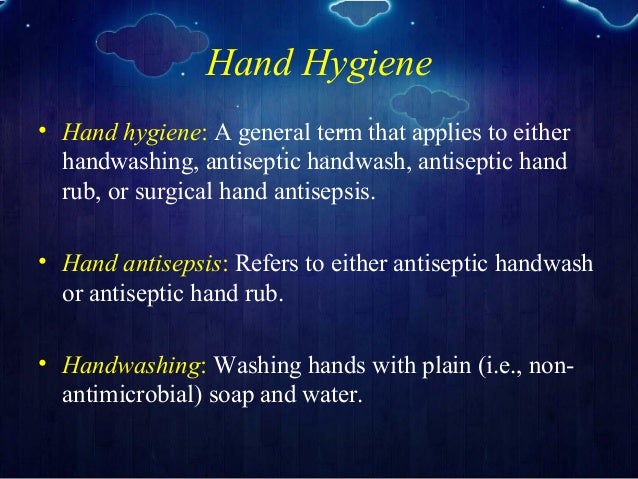 Hand Hygiene

• Hand hygiene: A general term that applies to either handwashing, antiseptic handwash, antiseptic hand rub, or surgical hand antisepsis.

• Hand antisepsis: Refers to either antiseptic handwash or antiseptic hand rub.

• Handwashing: Washing hands with plain (i.e., non-antimicrobial) soap and water.